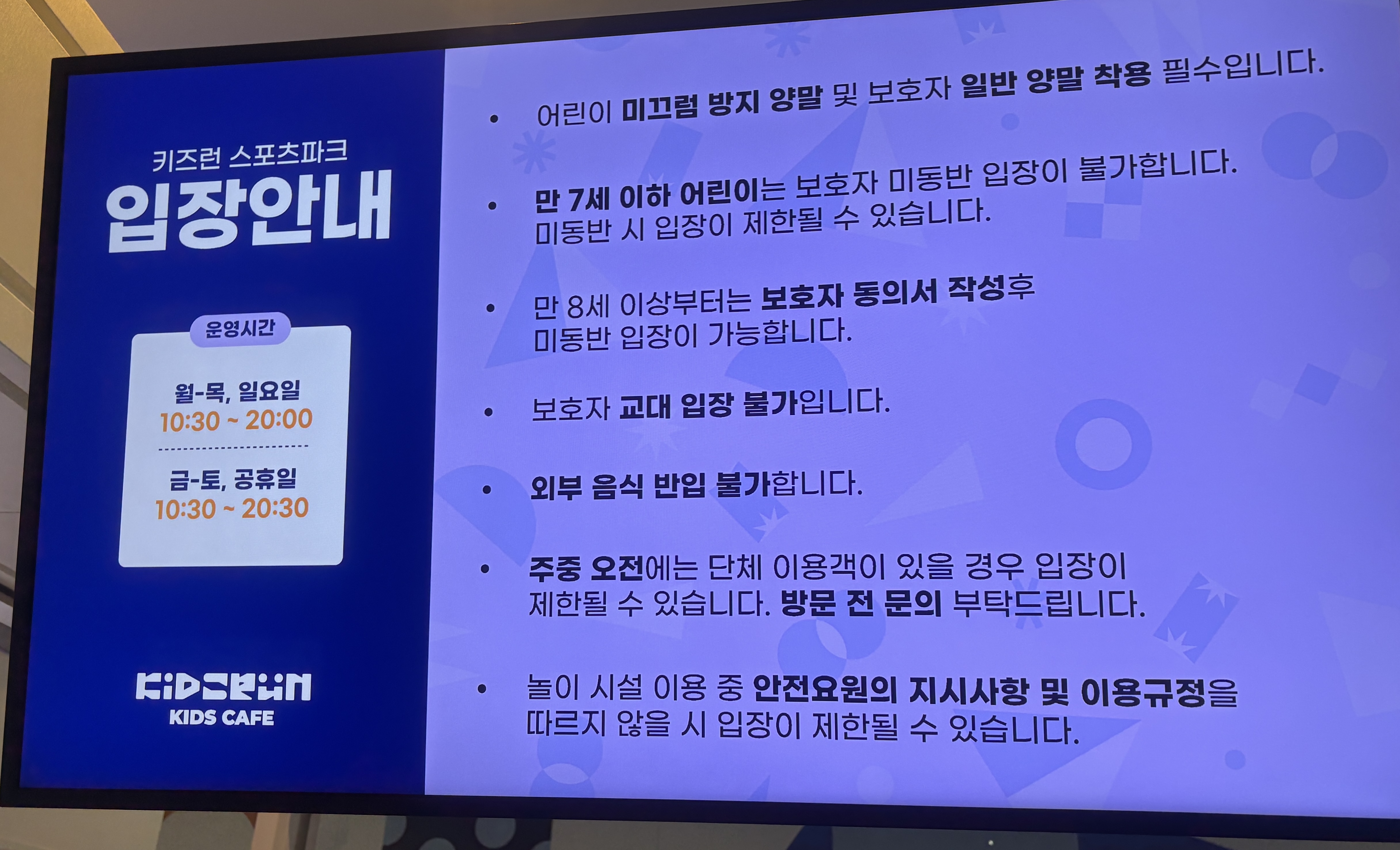 키즈런 스포츠파크
입장안내

운영시간

월-목, 일요일
10:30 ~ 20:00

금-토, 공휴일
10:30 ~ 20:30

KIDSRUN
KIDS CAFE

• 어린이 미끄럼 방지 양말 및 보호자 일반 양말 착용 필수입니다.

• 만 7세 이하 어린이는 보호자 미동반 입장이 불가합니다. 미동반 시 입장이 제한될 수 있습니다.

• 만 8세 이상부터는 보호자 동의서 작성후 미동반 입장이 가능합니다.

• 보호자 교대 입장 불가입니다.

• 외부 음식 반입 불가합니다.

• 주중 오전에는 단체 이용객이 있을 경우 입장이 제한될 수 있습니다. 방문 전 문의 부탁드립니다.

• 놀이 시설 이용 중 안전요원의 지시사항 및 이용규정을 따르지 않을 시 입장이 제한될 수 있습니다.